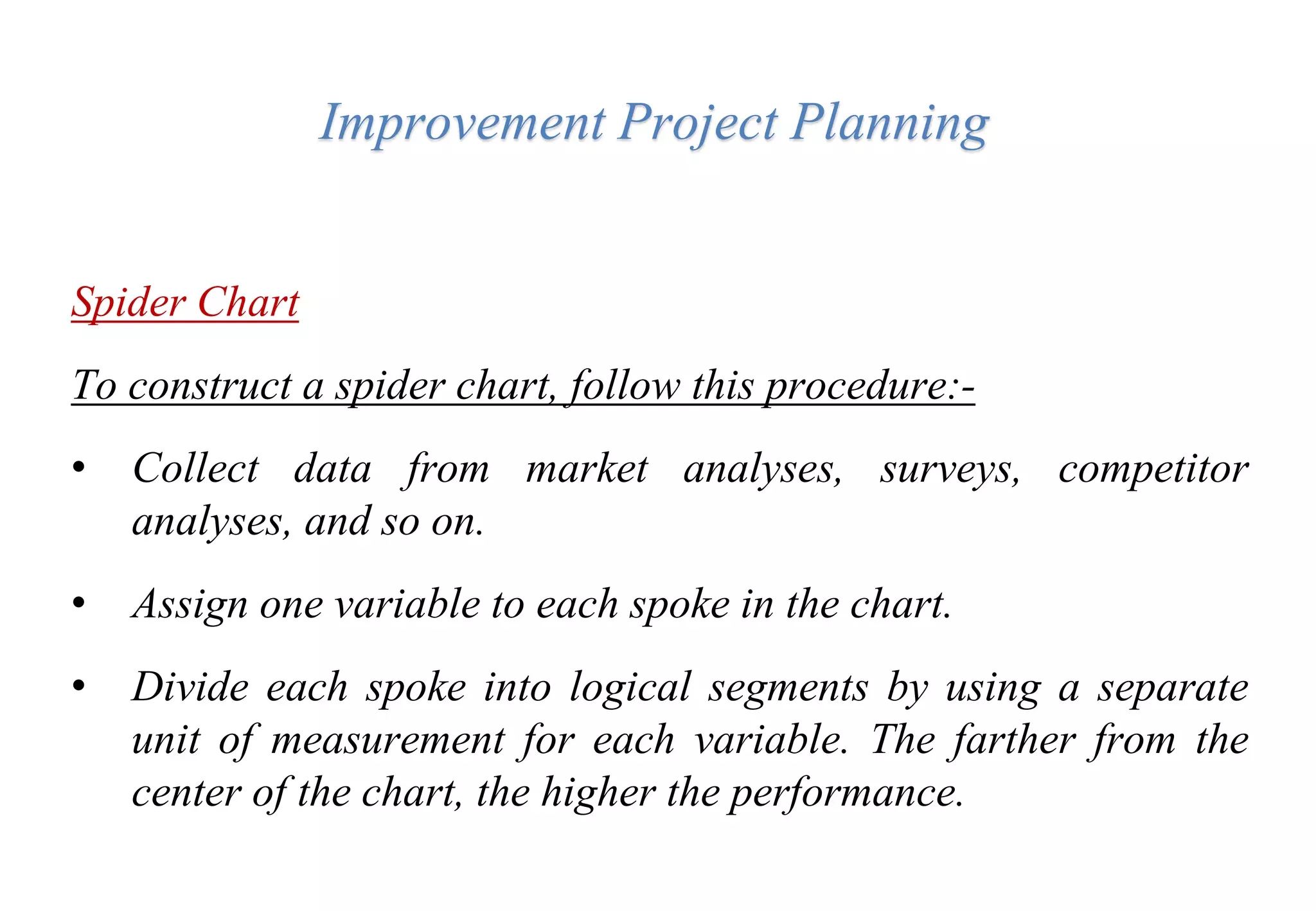 Improvement Project Planning

Spider Chart

To construct a spider chart, follow this procedure:-

• Collect data from market analyses, surveys, competitor analyses, and so on.

• Assign one variable to each spoke in the chart.

• Divide each spoke into logical segments by using a separate unit of measurement for each variable. The farther from the center of the chart, the higher the performance.